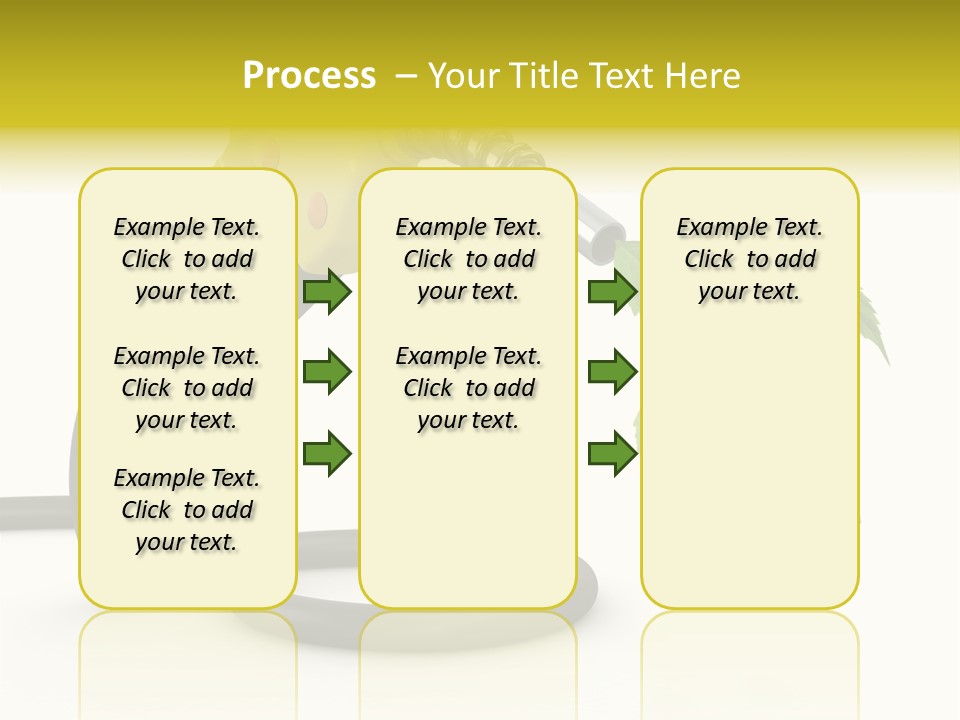 Process – Your Title Text Here

Example Text. Click to add your text.

Example Text. Click to add your text.

Example Text. Click to add your text.

Example Text. Click to add your text.

Example Text. Click to add your text.

Example Text. Click to add your text.